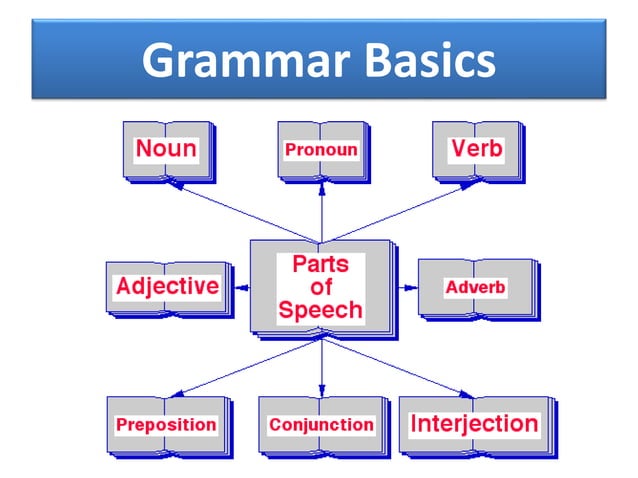 Grammar Basics

Noun

Pronoun

Verb

Adjective

Parts of Speech

Adverb

Preposition

Conjunction

Interjection